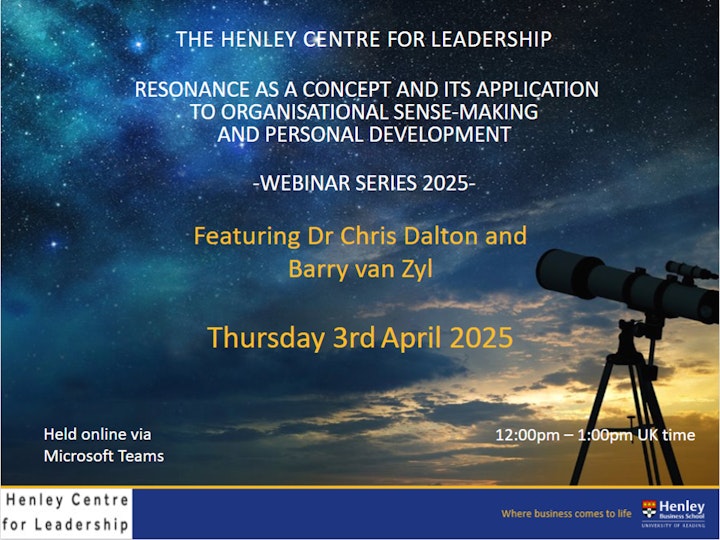 THE HENLEY CENTRE FOR LEADERSHIP

RESONANCE AS A CONCEPT AND ITS APPLICATION TO ORGANISATIONAL SENSE-MAKING AND PERSONAL DEVELOPMENT

-WEBINAR SERIES 2025-

Featuring Dr Chris Dalton and Barry van Zyl

Thursday 3rd April 2025

Held online via Microsoft Teams

12:00pm – 1:00pm UK time

Henley Centre for Leadership

Where business comes to life

Henley Business School
UNIVERSITY OF READING